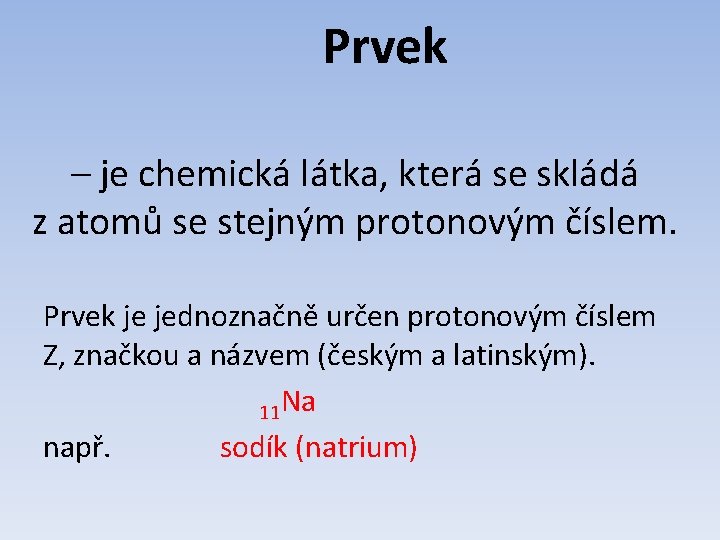 Prvek

– je chemická látka, která se skládá z atomů se stejným protonovým číslem.

Prvek je jednoznačně určen protonovým číslem Z, značkou a názvem (českým a latinským).

$_{11}Na$

např. sodík (natrium)